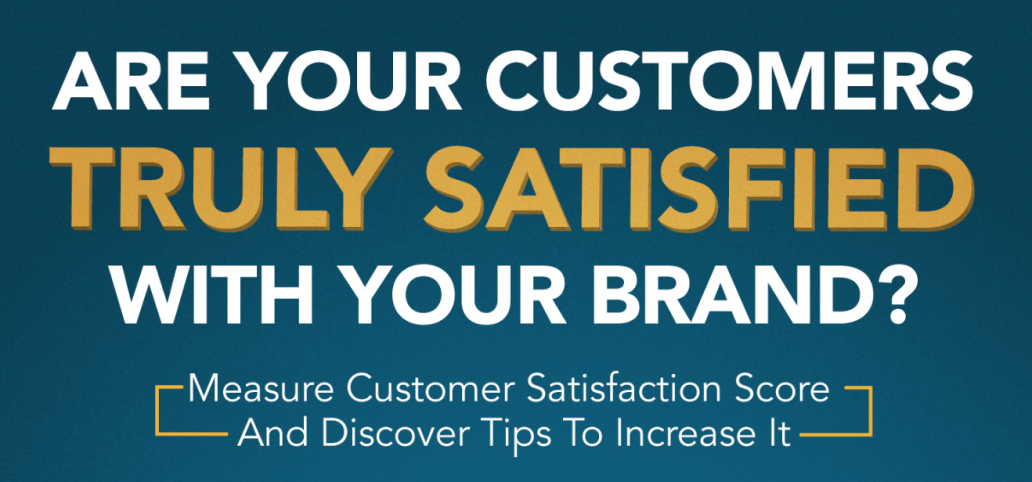 ARE YOUR CUSTOMERS TRULY SATISFIED WITH YOUR BRAND?

Measure Customer Satisfaction Score And Discover Tips To Increase It